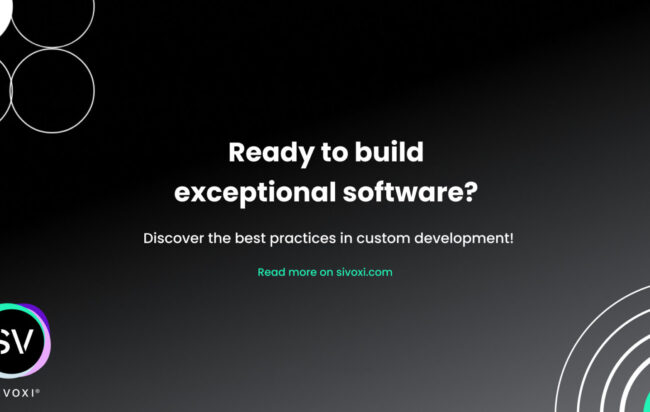 Ready to build exceptional software?

Discover the best practices in custom development!

Read more on sivoxi.com

SV

VOXI®